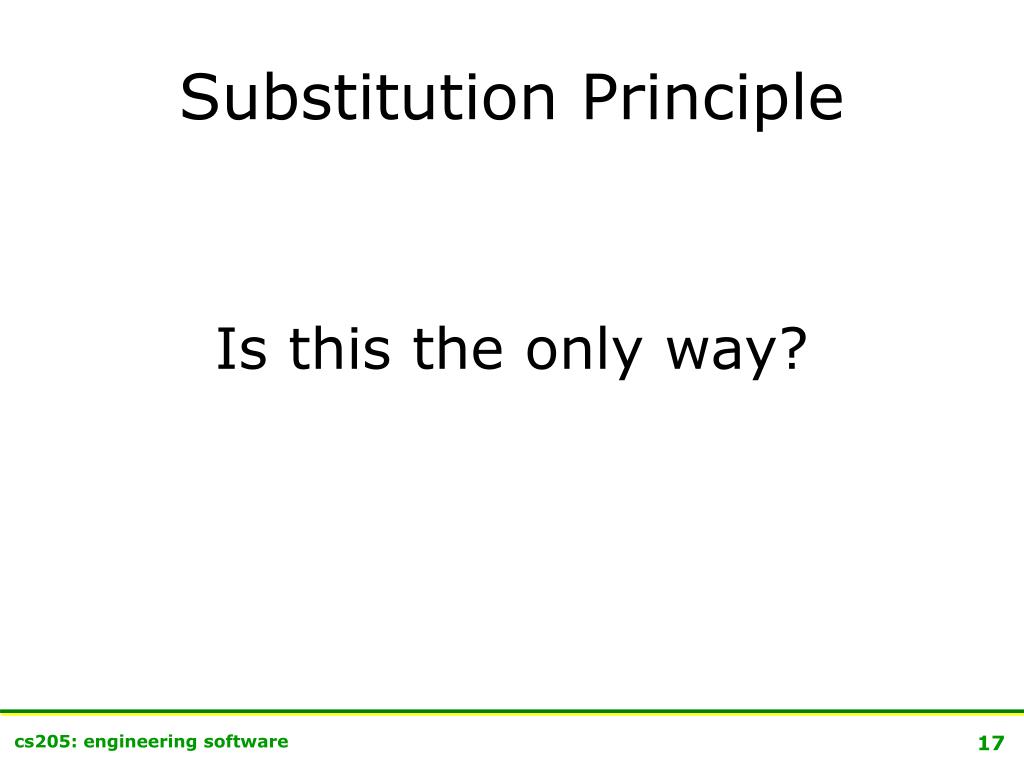 Substitution Principle

Is this the only way?

cs205: engineering software

17